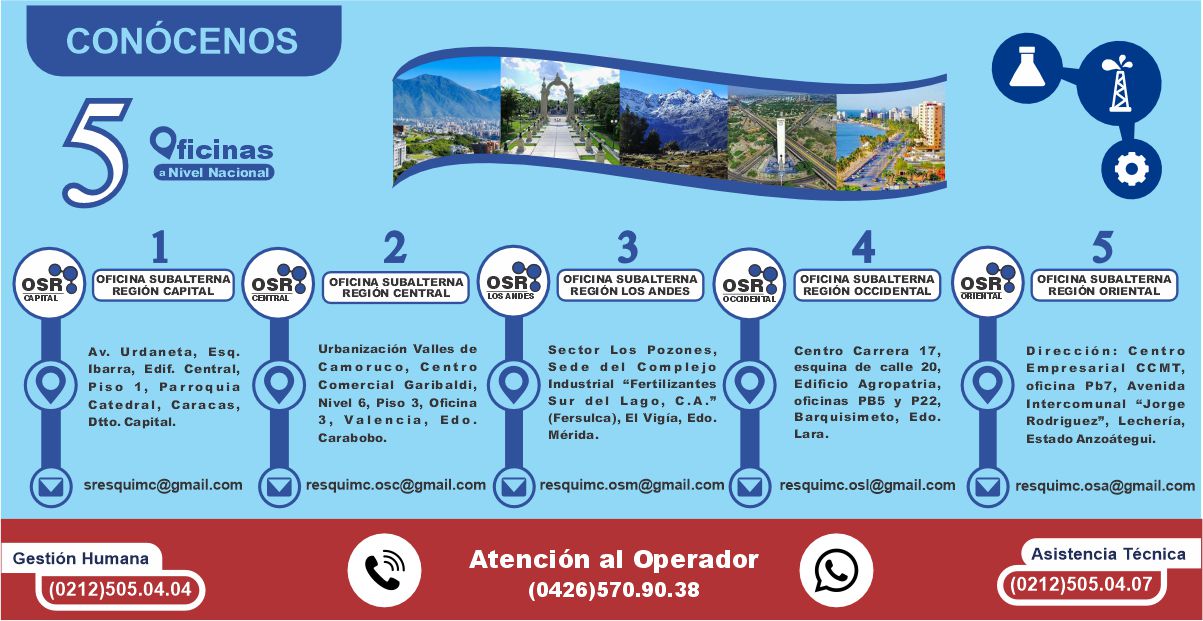 CONÓCENOS

5 Oficinas a Nivel Nacional

1
OSR CAPITAL
OFICINA SUBALTERNA REGIÓN CAPITAL
Av. Urdaneta, Esq. Ibarra, Edif. Central, Piso 1, Parroquia Catedral, Caracas, Dtto. Capital.
sresquimc@gmail.com

2
OSR CENTRAL
OFICINA SUBALTERNA REGIÓN CENTRAL
Urbanización Valles de Camoruco, Centro Comercial Garibaldi, Nivel 6, Piso 3, Oficina 3, Valencia, Edo. Carabobo.
resquimc.osc@gmail.com

3
OSR LOS ANDES
OFICINA SUBALTERNA REGIÓN LOS ANDES
Sector Los Pozones, Sede del Complejo Industrial "Fertilizantes Sur del Lago, C.A." (Fersulca), El Vigía, Edo. Mérida.
resquimc.osm@gmail.com

4
OSR OCCIDENTAL
OFICINA SUBALTERNA REGIÓN OCCIDENTAL
Centro Carrera 17, esquina de calle 20, Edificio Agropatria, oficinas PB5 y P22, Barquisimeto, Edo. Lara.
resquimc.osl@gmail.com

5
OSR ORIENTAL
OFICINA SUBALTERNA REGIÓN ORIENTAL
Dirección: Centro Empresarial CCMT, oficina Pb7, Avenida Intercomunal "Jorge Rodríguez", Lechería, Estado Anzoátegui.
resquimc.osa@gmail.com

Gestión Humana
(0212)505.04.04

Atención al Operador
(0426)570.90.38

Asistencia Técnica
(0212)505.04.07